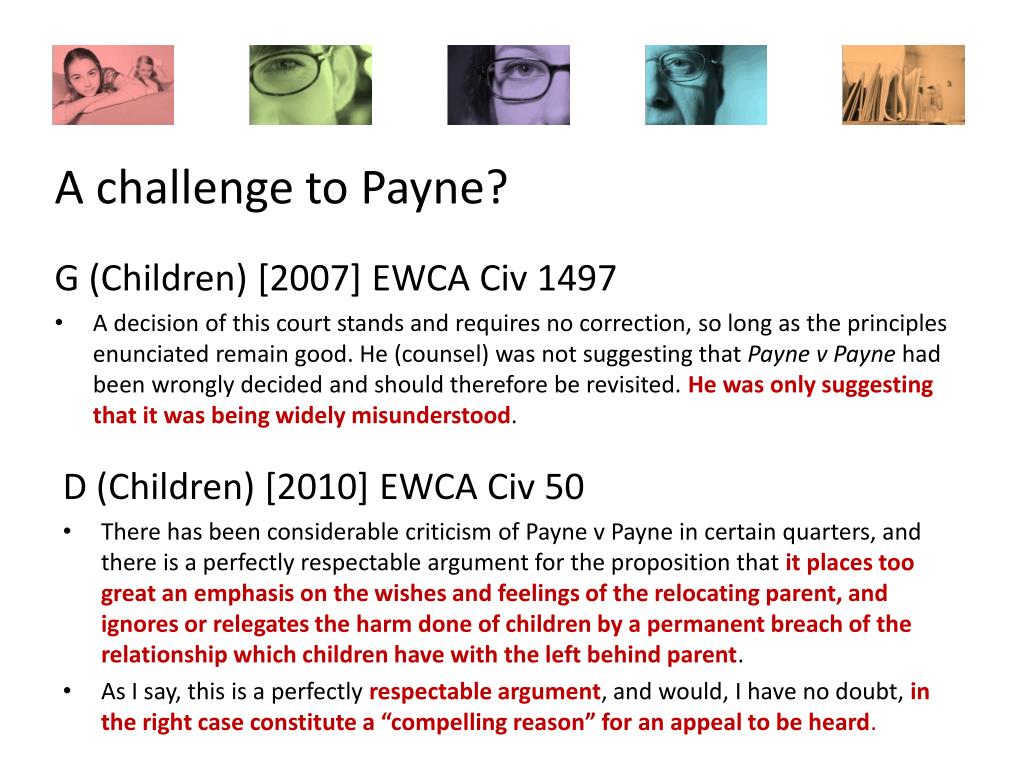 A challenge to Payne?

G (Children) [2007] EWCA Civ 1497

• A decision of this court stands and requires no correction, so long as the principles enunciated remain good. He (counsel) was not suggesting that Payne v Payne had been wrongly decided and should therefore be revisited. He was only suggesting that it was being widely misunderstood.

D (Children) [2010] EWCA Civ 50

• There has been considerable criticism of Payne v Payne in certain quarters, and there is a perfectly respectable argument for the proposition that it places too great an emphasis on the wishes and feelings of the relocating parent, and ignores or relegates the harm done of children by a permanent breach of the relationship which children have with the left behind parent.

• As I say, this is a perfectly respectable argument, and would, I have no doubt, in the right case constitute a “compelling reason” for an appeal to be heard.